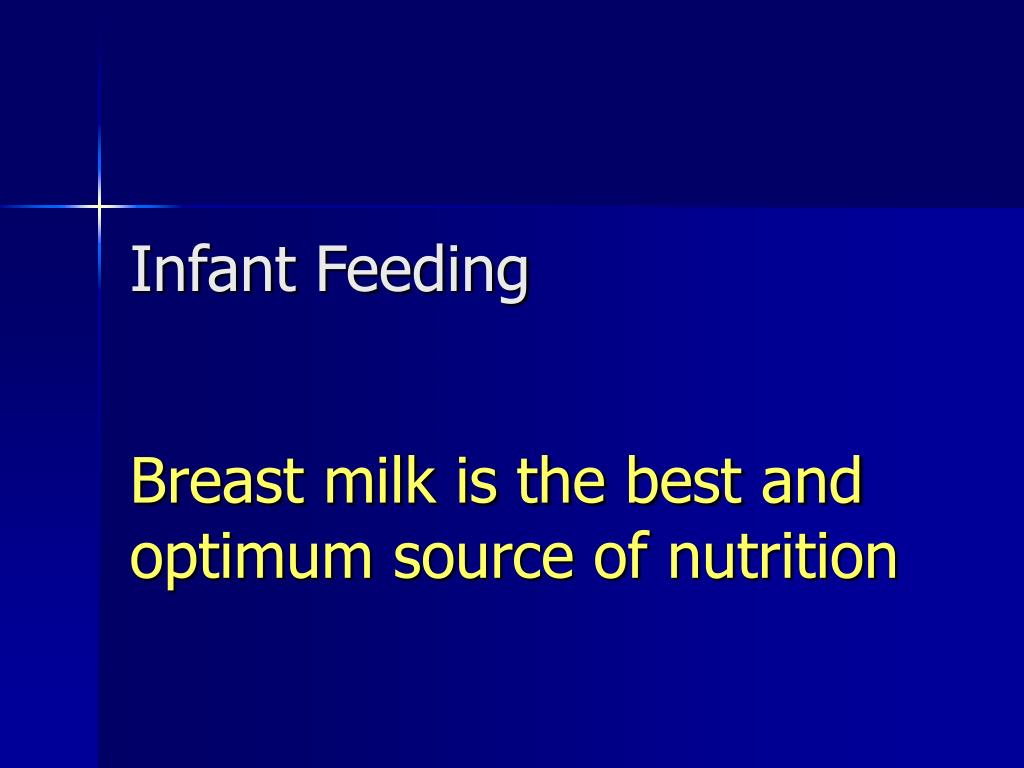 Infant Feeding

Breast milk is the best and optimum source of nutrition